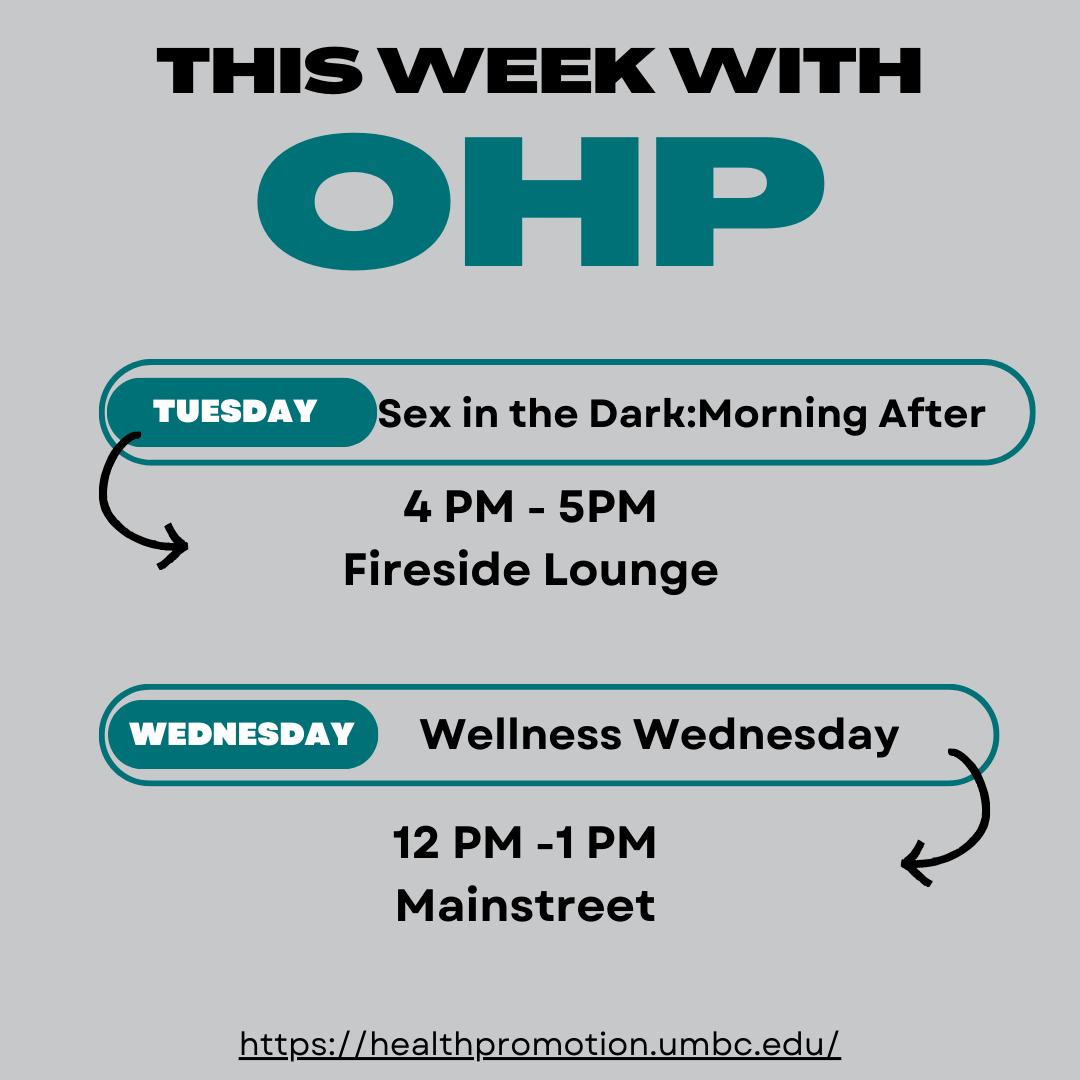 THIS WEEK WITH
OHP

TUESDAY Sex in the Dark:Morning After

4 PM - 5PM
Fireside Lounge

WEDNESDAY Wellness Wednesday

12 PM -1 PM
Mainstreet

https://healthpromotion.umbc.edu/